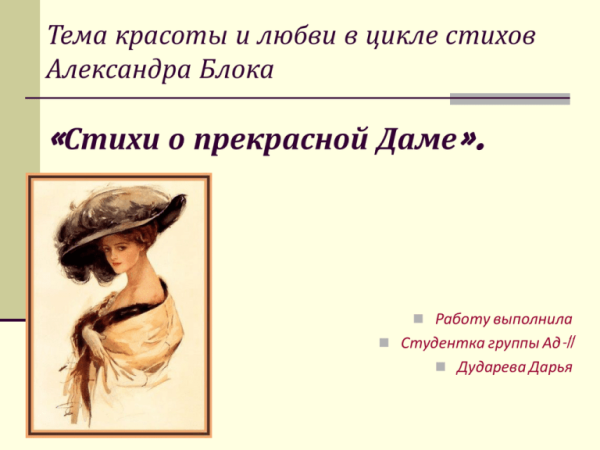 Тема красоты и любви в цикле стихов Александра Блока

«Стихи о прекрасной Даме».

Работу выполнила

Студентка группы Ад -//

Дударева Дарья